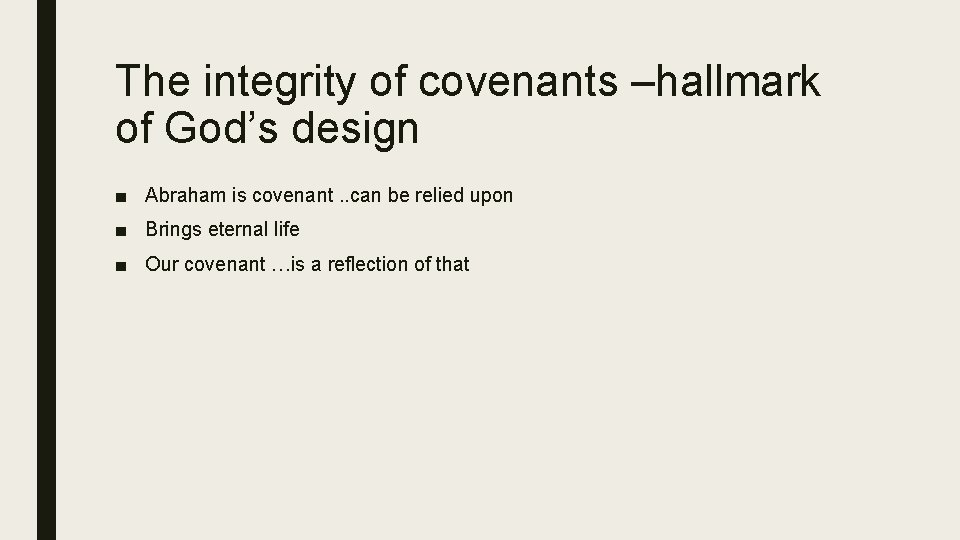 The integrity of covenants –hallmark of God’s design

■ Abraham is covenant ..can be relied upon
■ Brings eternal life
■ Our covenant …is a reflection of that